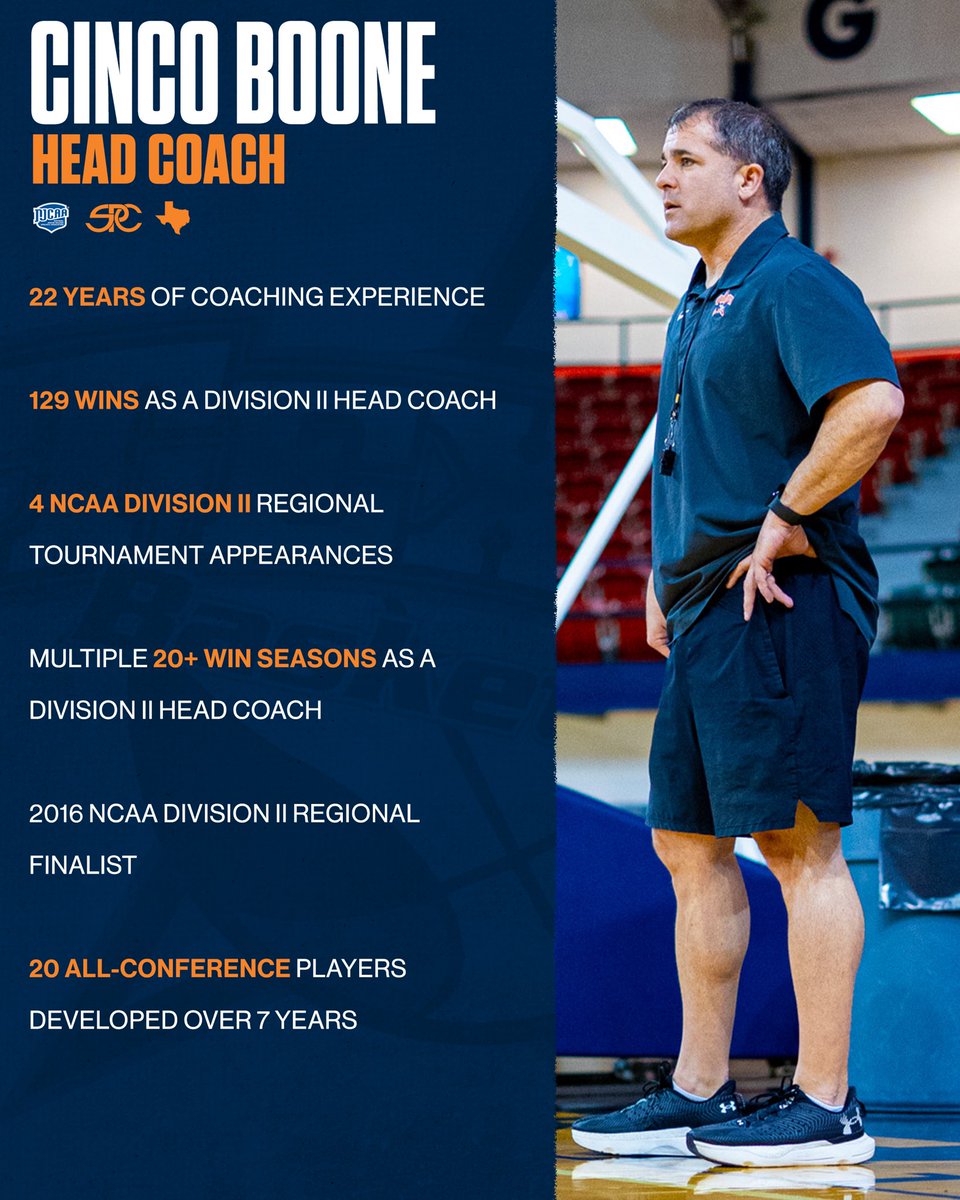 CINCO BOONE
HEAD COACH

NJCAA SPC

22 YEARS OF COACHING EXPERIENCE

129 WINS AS A DIVISION II HEAD COACH

4 NCAA DIVISION II REGIONAL TOURNAMENT APPEARANCES

MULTIPLE 20+ WIN SEASONS AS A DIVISION II HEAD COACH

2016 NCAA DIVISION II REGIONAL FINALIST

20 ALL-CONFERENCE PLAYERS DEVELOPED OVER 7 YEARS

G